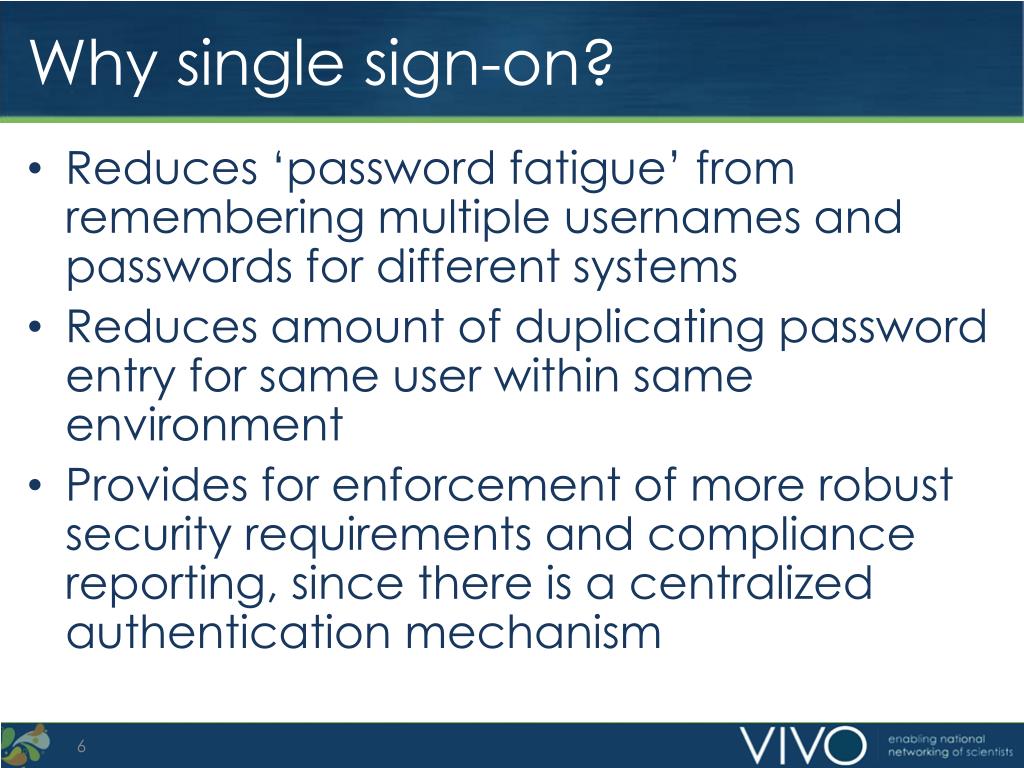 Why single sign-on?

• Reduces ‘password fatigue’ from remembering multiple usernames and passwords for different systems
• Reduces amount of duplicating password entry for same user within same environment
• Provides for enforcement of more robust security requirements and compliance reporting, since there is a centralized authentication mechanism

6

VIVO enabling national networking of scientists